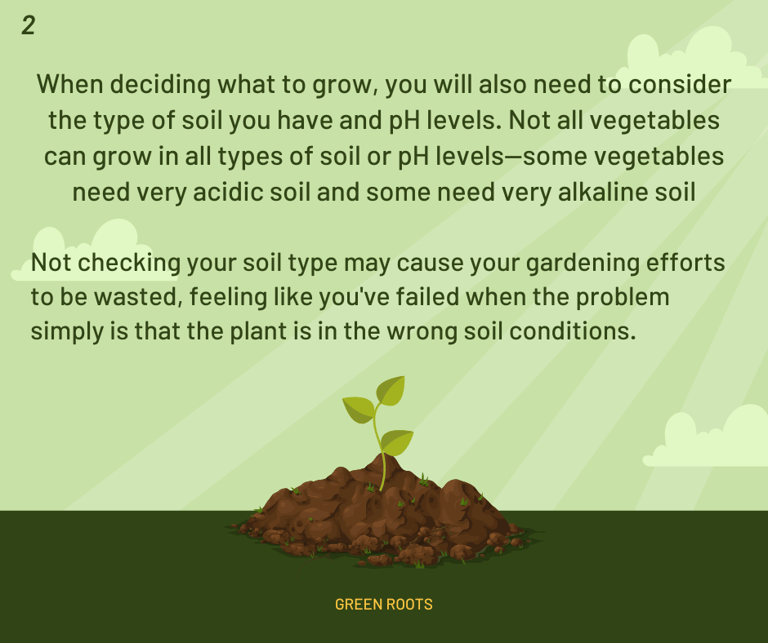 2

When deciding what to grow, you will also need to consider the type of soil you have and pH levels. Not all vegetables can grow in all types of soil or pH levels—some vegetables need very acidic soil and some need very alkaline soil

Not checking your soil type may cause your gardening efforts to be wasted, feeling like you've failed when the problem simply is that the plant is in the wrong soil conditions.

GREEN ROOTS